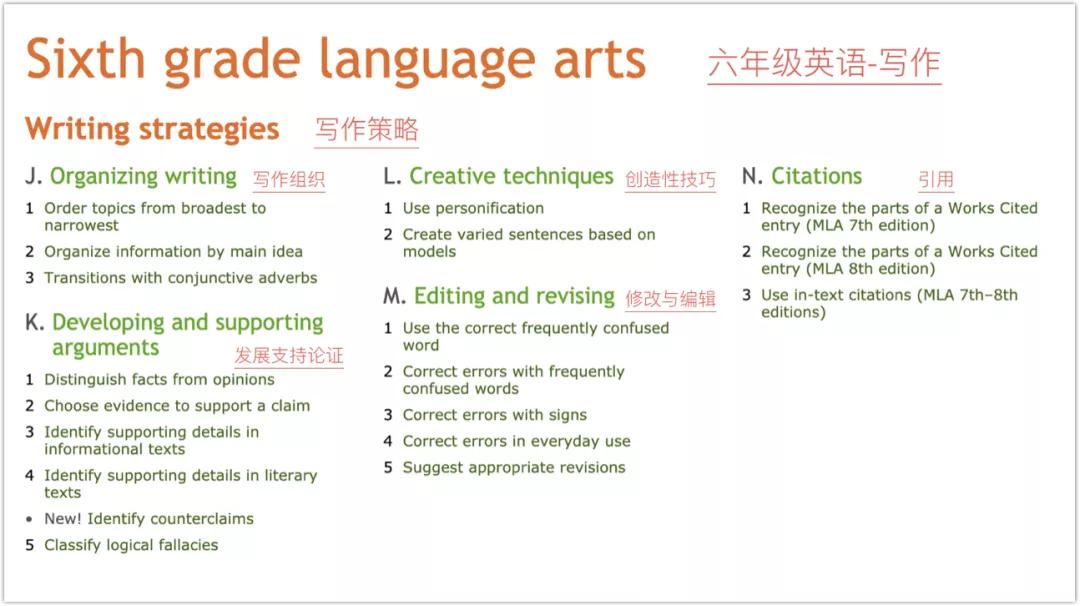 Sixth grade language arts 六年级英语-写作

Writing strategies 写作策略

J. Organizing writing 写作组织

1 Order topics from broadest to narrowest
2 Organize information by main idea
3 Transitions with conjunctive adverbs

K. Developing and supporting arguments 发展支持论证

1 Distinguish facts from opinions
2 Choose evidence to support a claim
3 Identify supporting details in informational texts
4 Identify supporting details in literary texts
• New! Identify counterclaims
5 Classify logical fallacies

L. Creative techniques 创造性技巧

1 Use personification
2 Create varied sentences based on models

M. Editing and revising 修改与编辑

1 Use the correct frequently confused word
2 Correct errors with frequently confused words
3 Correct errors with signs
4 Correct errors in everyday use
5 Suggest appropriate revisions

N. Citations 引用

1 Recognize the parts of a Works Cited entry (MLA 7th edition)
2 Recognize the parts of a Works Cited entry (MLA 8th edition)
3 Use in-text citations (MLA 7th–8th editions)